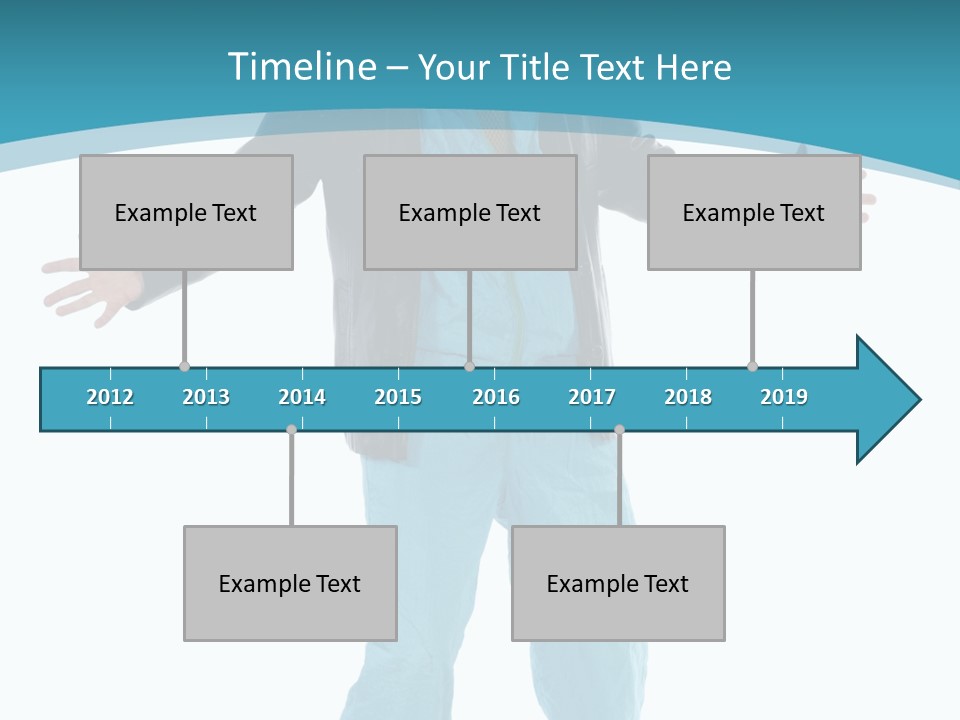 Timeline – Your Title Text Here

Example Text

Example Text

Example Text

2012 2013 2014 2015 2016 2017 2018 2019

Example Text

Example Text